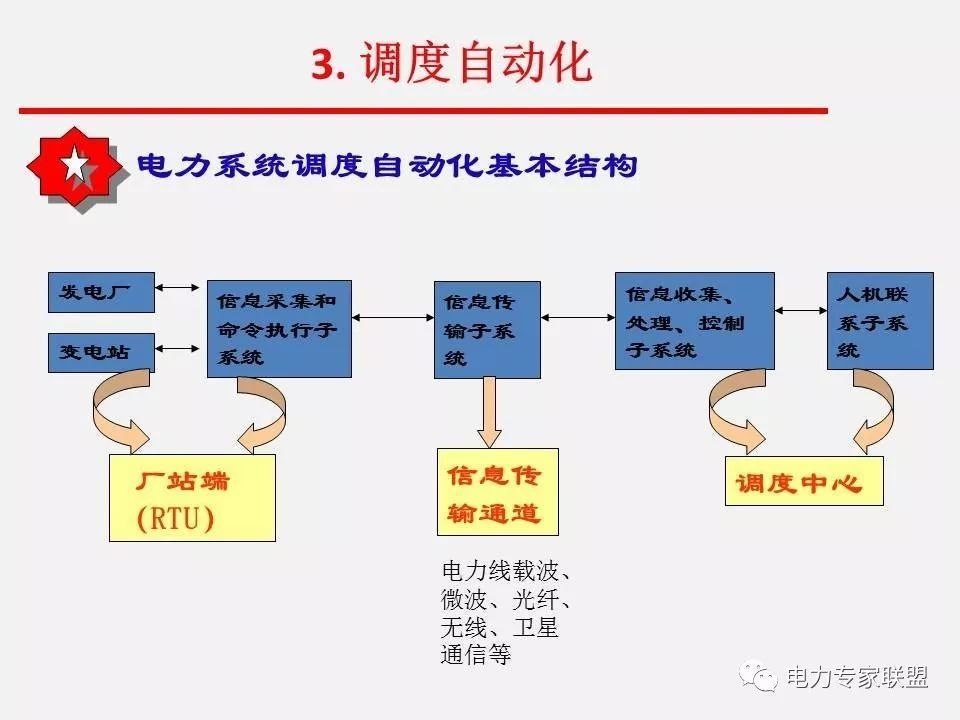 3. 调度自动化

电力系统调度自动化基本结构

发电厂

变电站

信息采集和命令执行子系统

信息传输子系统

信息收集、处理、控制子系统

人机联系子系统

厂站端 (RTU)

信息传输通道

调度中心

电力线载波、微波、光纤、无线、卫星通信等

电力专家联盟